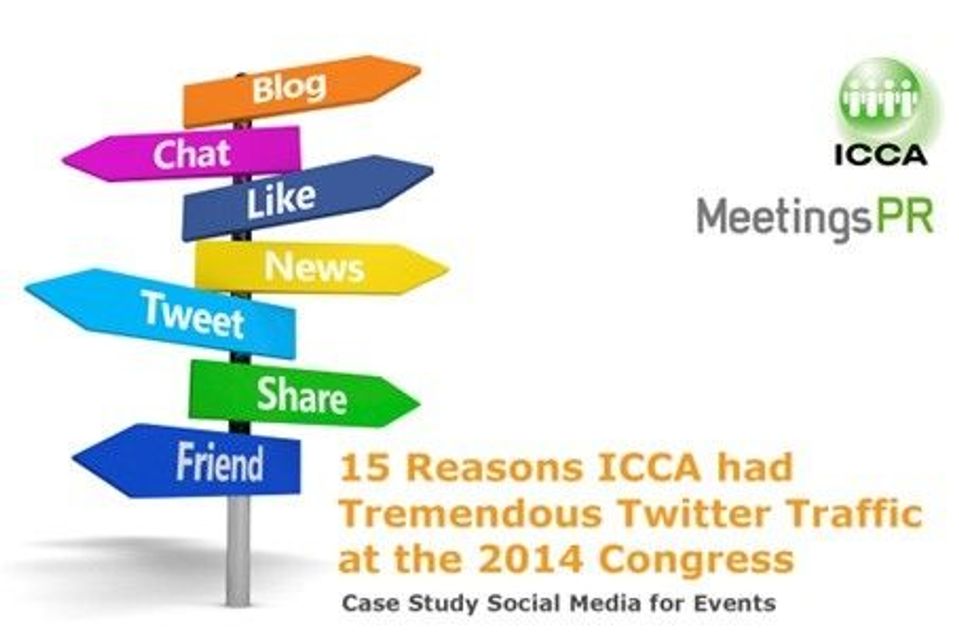 Blog
Chat
Like
News
Tweet
Share
Friend

ICCA
MeetingsPR

15 Reasons ICCA had Tremendous Twitter Traffic at the 2014 Congress
Case Study Social Media for Events